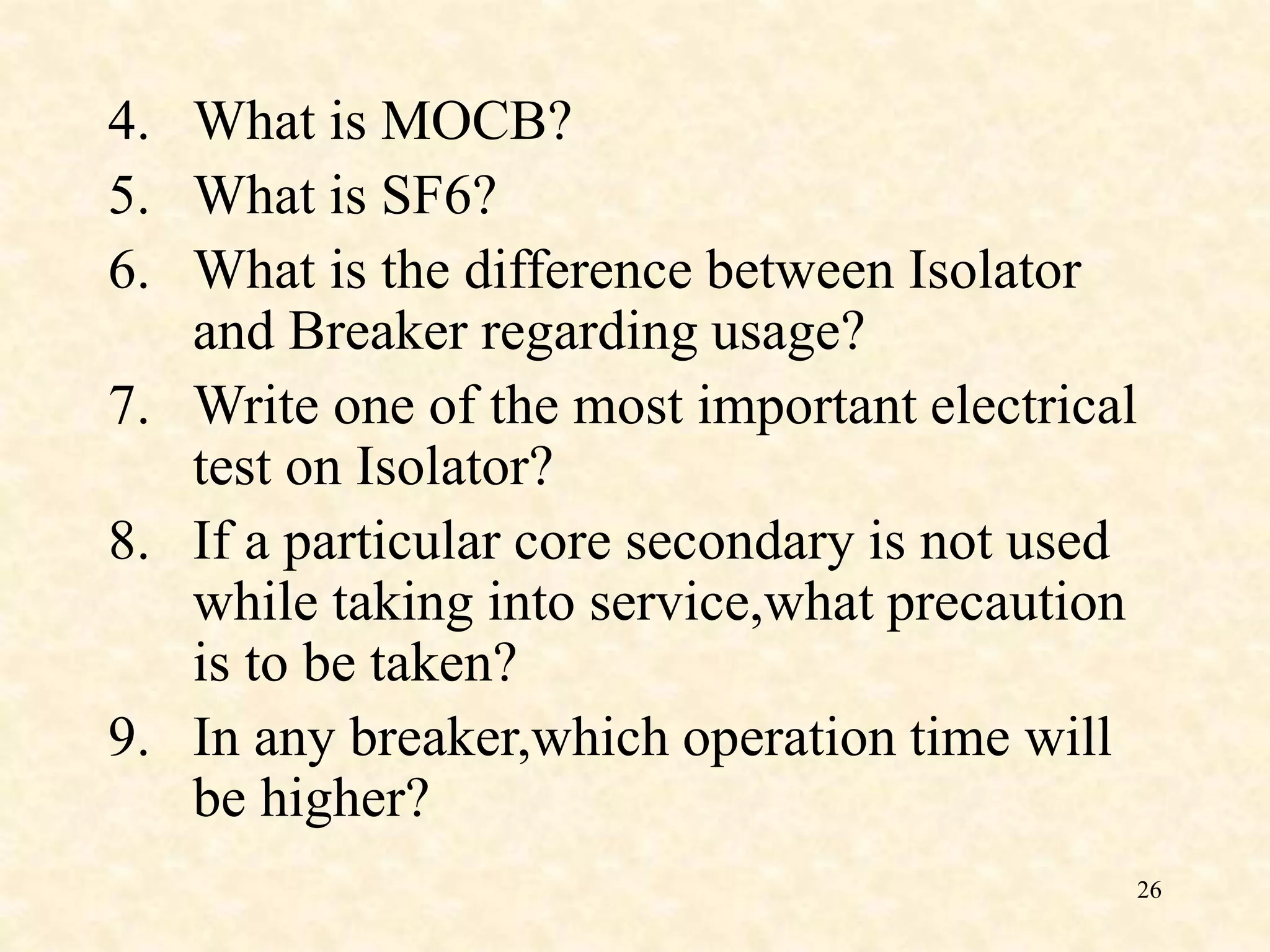 4. What is MOCB?
5. What is SF6?
6. What is the difference between Isolator and Breaker regarding usage?
7. Write one of the most important electrical test on Isolator?
8. If a particular core secondary is not used while taking into service,what precaution is to be taken?
9. In any breaker,which operation time will be higher?

26